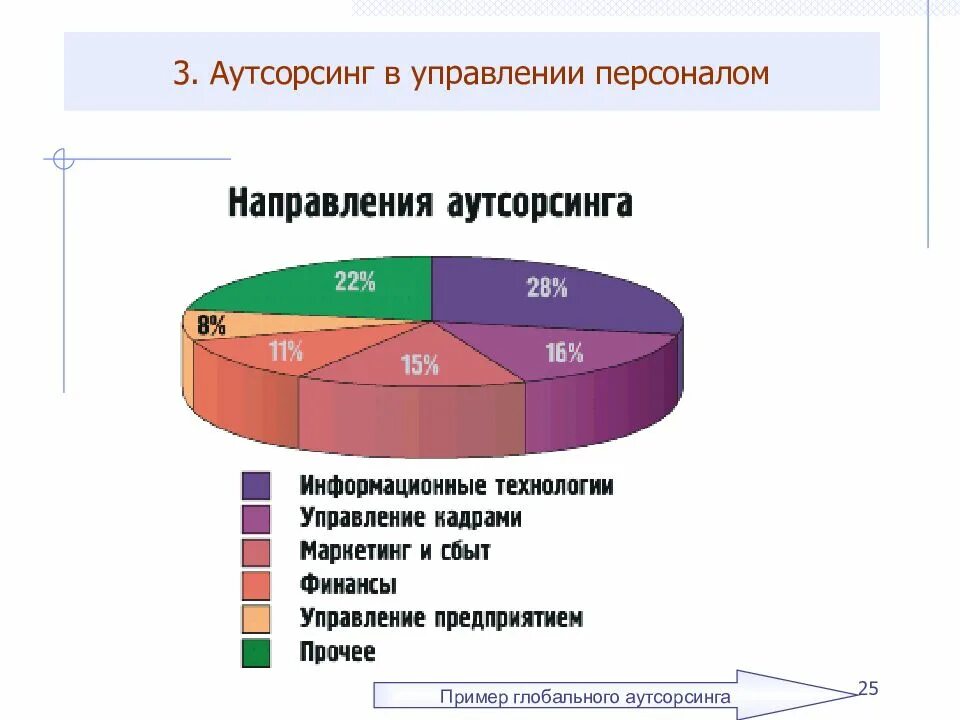 3. Аутсорсинг в управлении персоналом

Направления аутсорсинга

22%
28%
8%
11%
15%
16%

Информационные технологии
Управление кадрами
Маркетинг и сбыт
Финансы
Управление предприятием
Прочее

Пример глобального аутсорсинга

25